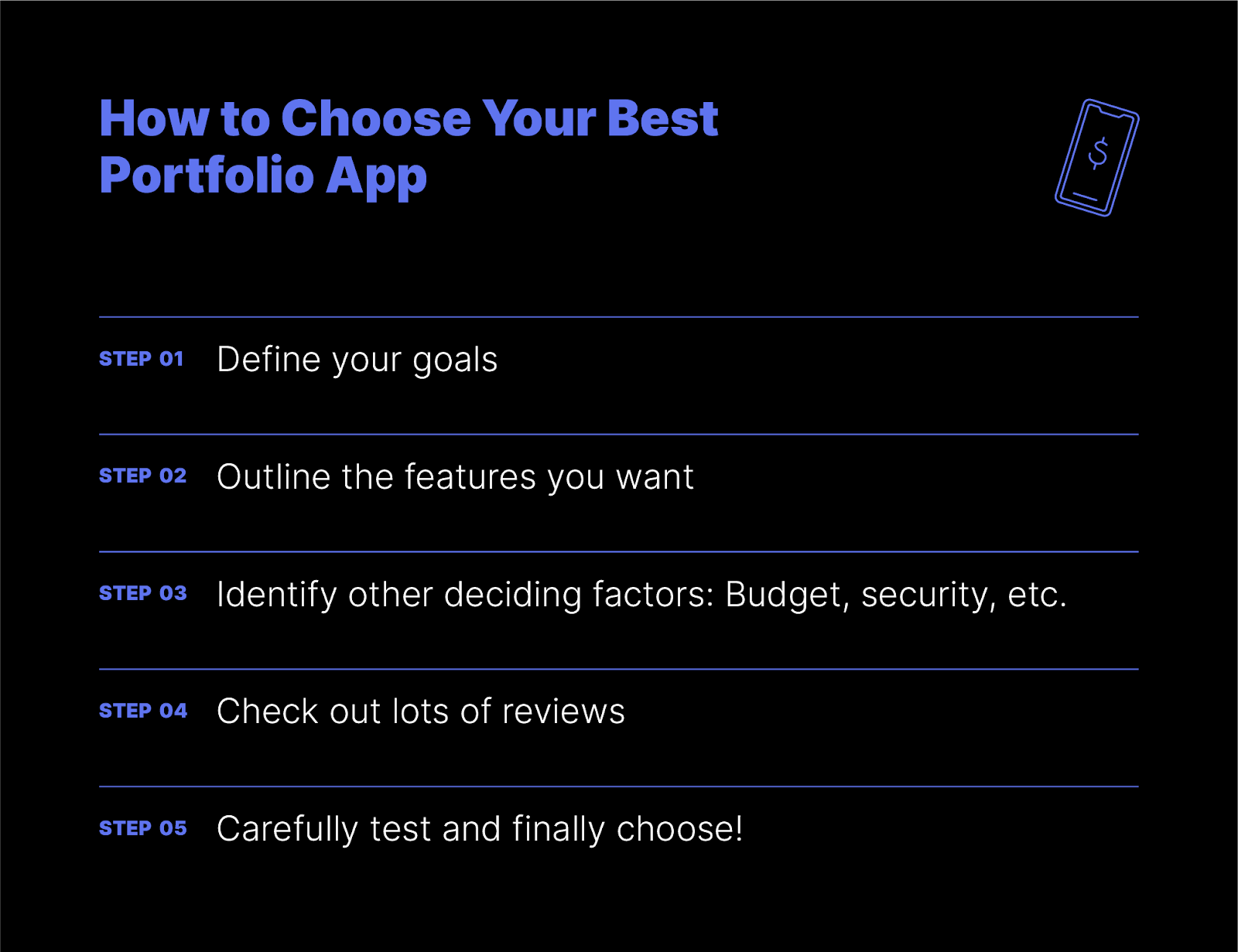 How to Choose Your Best Portfolio App

$

STEP 01 Define your goals

STEP 02 Outline the features you want

STEP 03 Identify other deciding factors: Budget, security, etc.

STEP 04 Check out lots of reviews

STEP 05 Carefully test and finally choose!